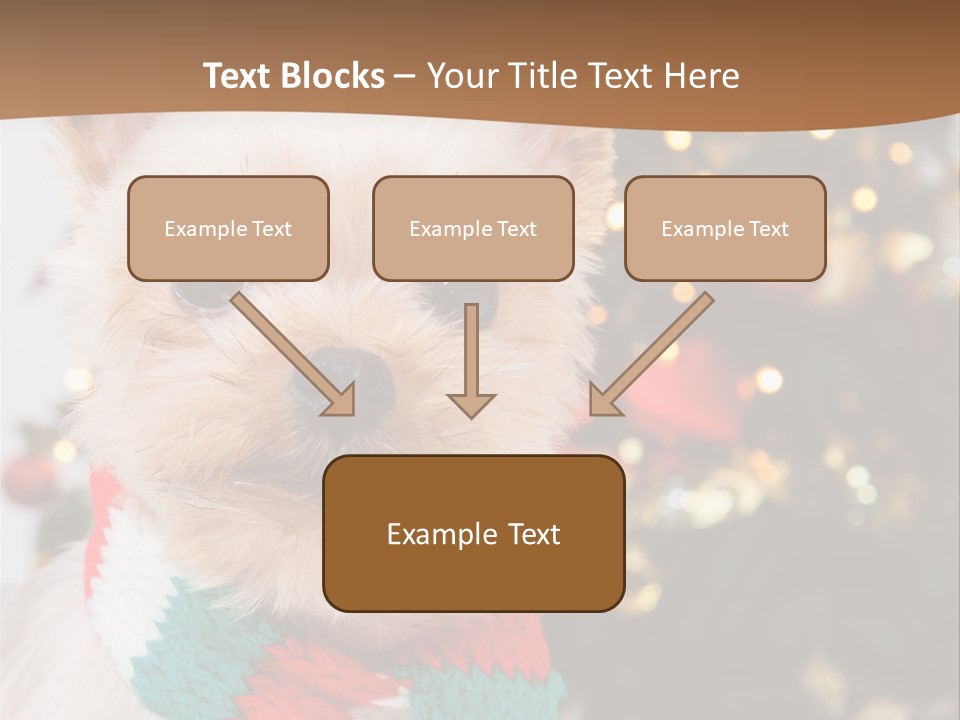 Text Blocks – Your Title Text Here

Example Text

Example Text

Example Text

Example Text